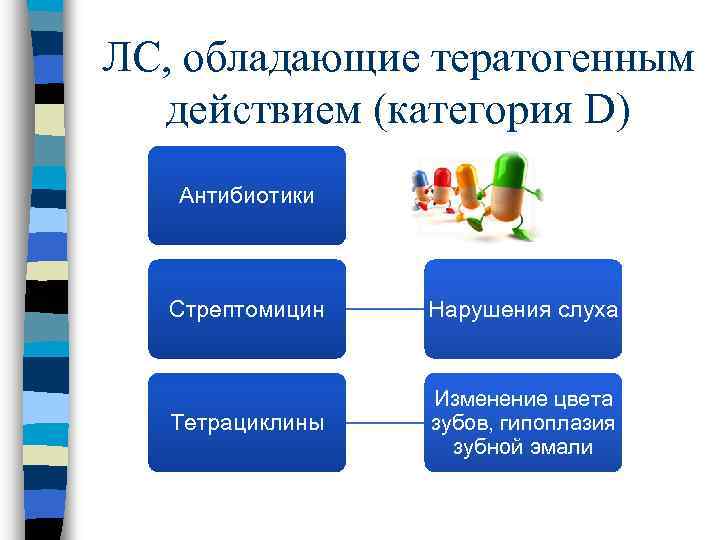 ЛС, обладающие тератогенным действием (категория D)

Антибиотики

Стрептомицин

Нарушения слуха

Тетрациклины

Изменение цвета зубов, гипоплазия зубной эмали